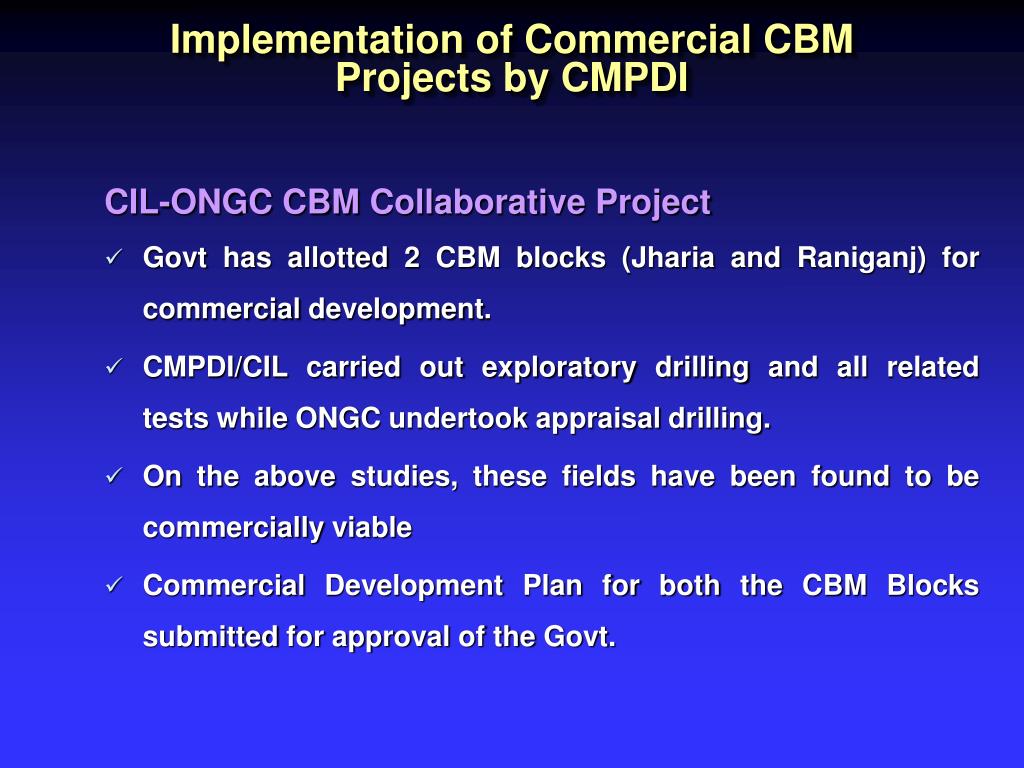 Implementation of Commercial CBM Projects by CMPDI

CIL-ONGC CBM Collaborative Project

✓ Govt has allotted 2 CBM blocks (Jharia and Raniganj) for commercial development.

✓ CMPDI/CIL carried out exploratory drilling and all related tests while ONGC undertook appraisal drilling.

✓ On the above studies, these fields have been found to be commercially viable

✓ Commercial Development Plan for both the CBM Blocks submitted for approval of the Govt.